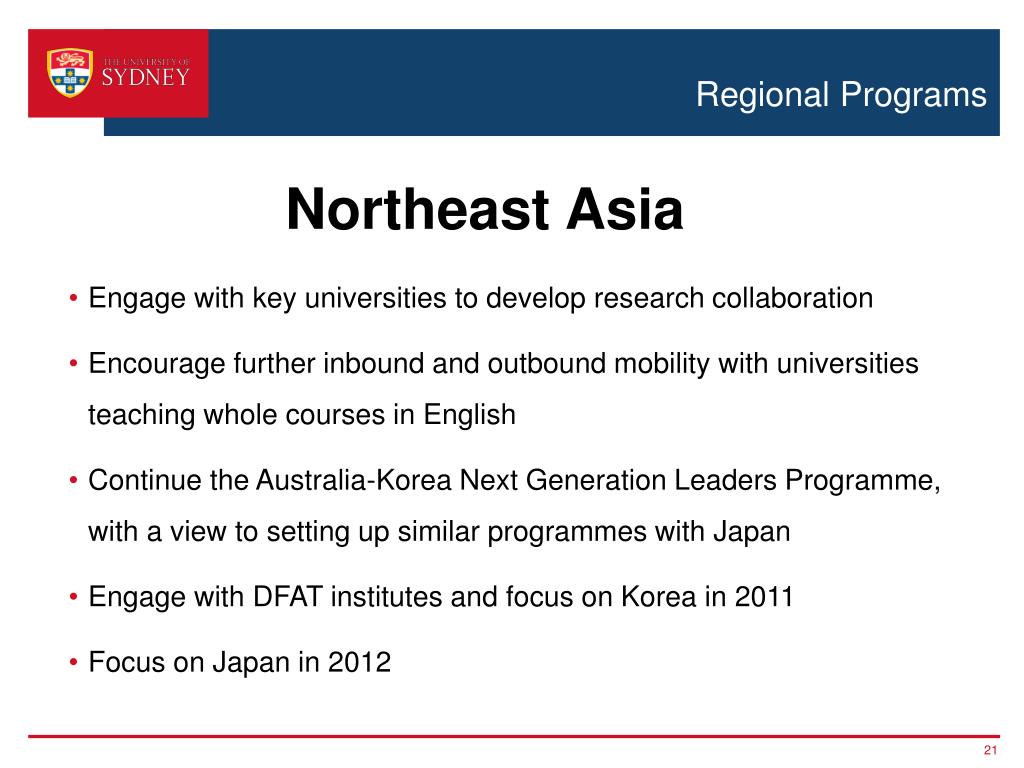 THE UNIVERSITY OF SYDNEY

Regional Programs

Northeast Asia

• Engage with key universities to develop research collaboration

• Encourage further inbound and outbound mobility with universities teaching whole courses in English

• Continue the Australia-Korea Next Generation Leaders Programme, with a view to setting up similar programmes with Japan

• Engage with DFAT institutes and focus on Korea in 2011

• Focus on Japan in 2012

21